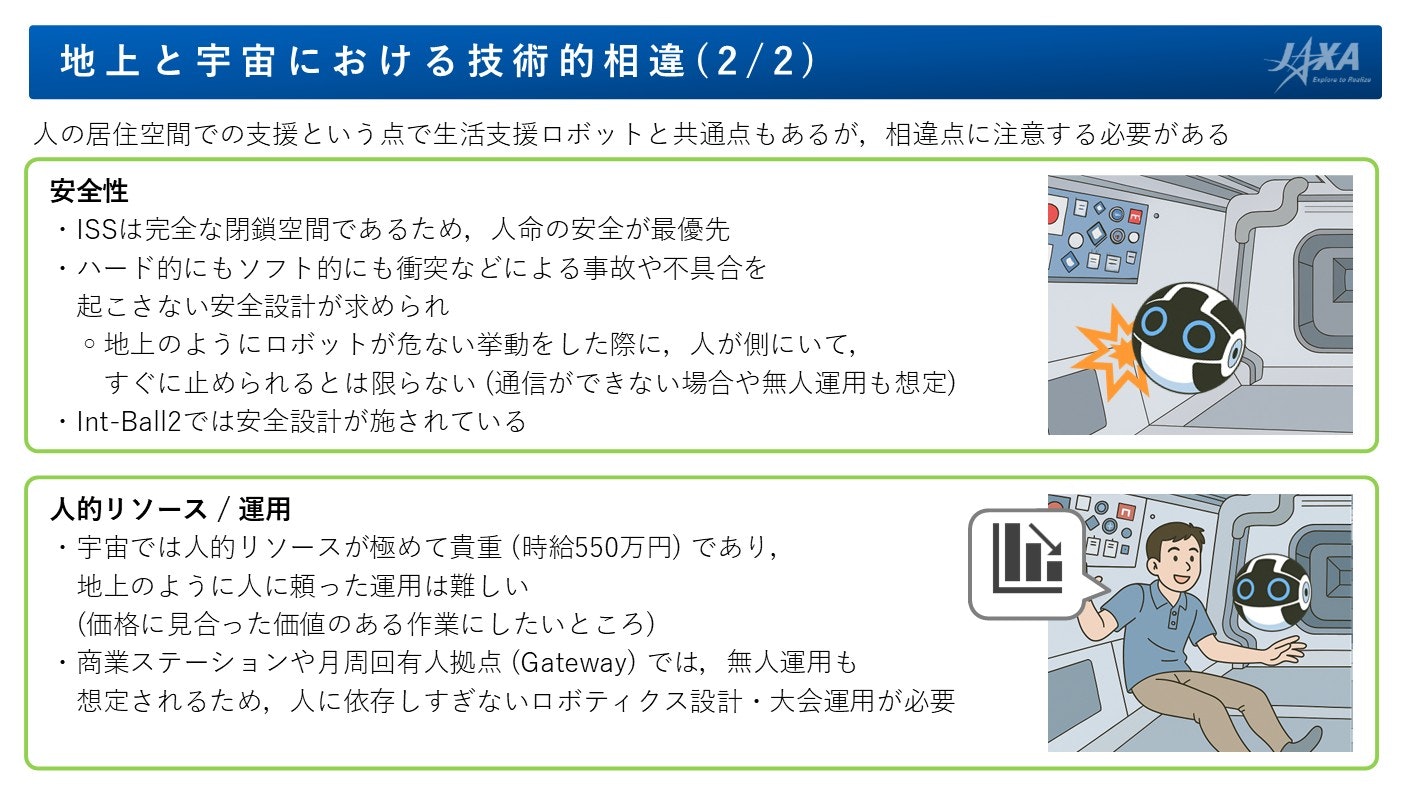 地上と宇宙における技術的相違(2/2)

JAXA
Explore to Realize

人の居住空間での支援という点で生活支援ロボットと共通点もあるが，相違点に注意する必要がある

安全性
・ISSは完全な閉鎖空間であるため，人命の安全が最優先
・ハード的にもソフト的にも衝突などによる事故や不具合を起こさない安全設計が求められ
　○ 地上のようにロボットが危ない挙動をした際に，人が側にいて，すぐに止められるとは限らない (通信ができない場合や無人運用も想定)
・Int-Ball2では安全設計が施されている

人的リソース / 運用
・宇宙では人的リソースが極めて貴重 (時給550万円) であり，地上のように人に頼った運用は難しい (価格に見合った価値のある作業にしたいところ)
・商業ステーションや月周回有人拠点 (Gateway) では，無人運用も想定されるため，人に依存しすぎないロボティクス設計・大会運用が必要